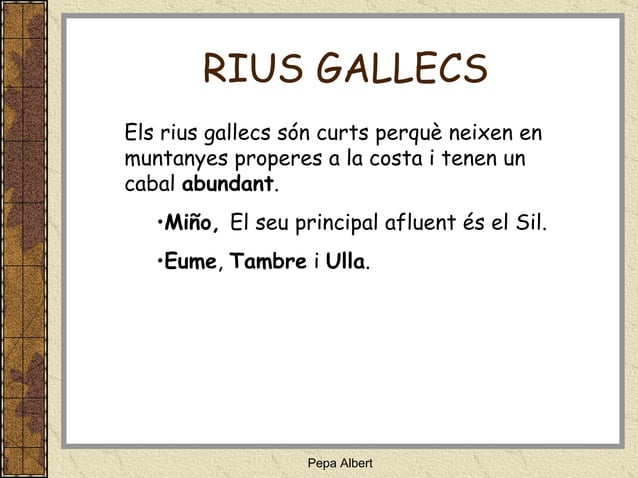 RIUS GALLECS

Els rius gallecs són curts perquè neixen en muntanyes properes a la costa i tenen un cabal abundant.

•Miño, El seu principal afluent és el Sil.

•Eume, Tambre i Ulla.

Pepa Albert